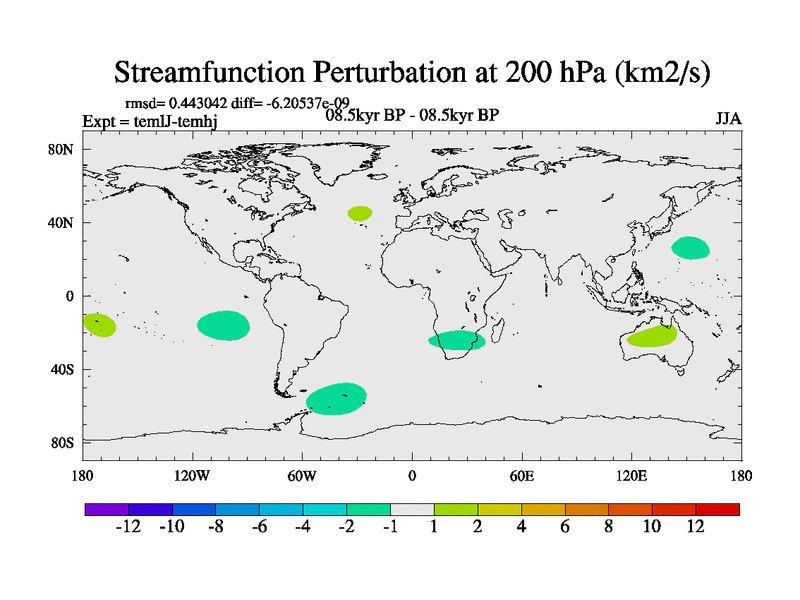 Streamfunction Perturbation at 200 hPa (km2/s)

rmsd= 0.443042 diff= -6.20537e-09
Expt = temlJ-temhj
08.5kyr BP - 08.5kyr BP
JJA

80N
40N
0
40S
80S

180
120W
60W
0
60E
120E
180

-12 -10 -8 -6 -4 -2 -1 1 2 4 6 8 10 12